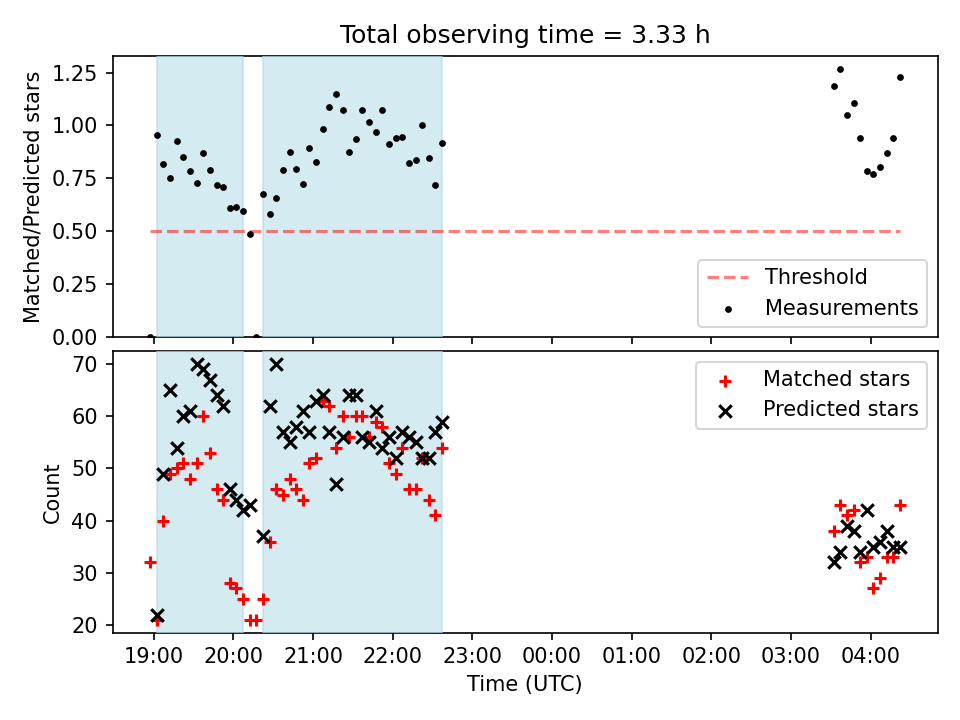 Total observing time = 3.33 h

Matched/Predicted stars

1.25
1.00
0.75
0.50
0.25
0.00

Threshold
Measurements

Count

70
60
50
40
30
20

Matched stars
Predicted stars

19:00 20:00 21:00 22:00 23:00 00:00 01:00 02:00 03:00 04:00

Time (UTC)